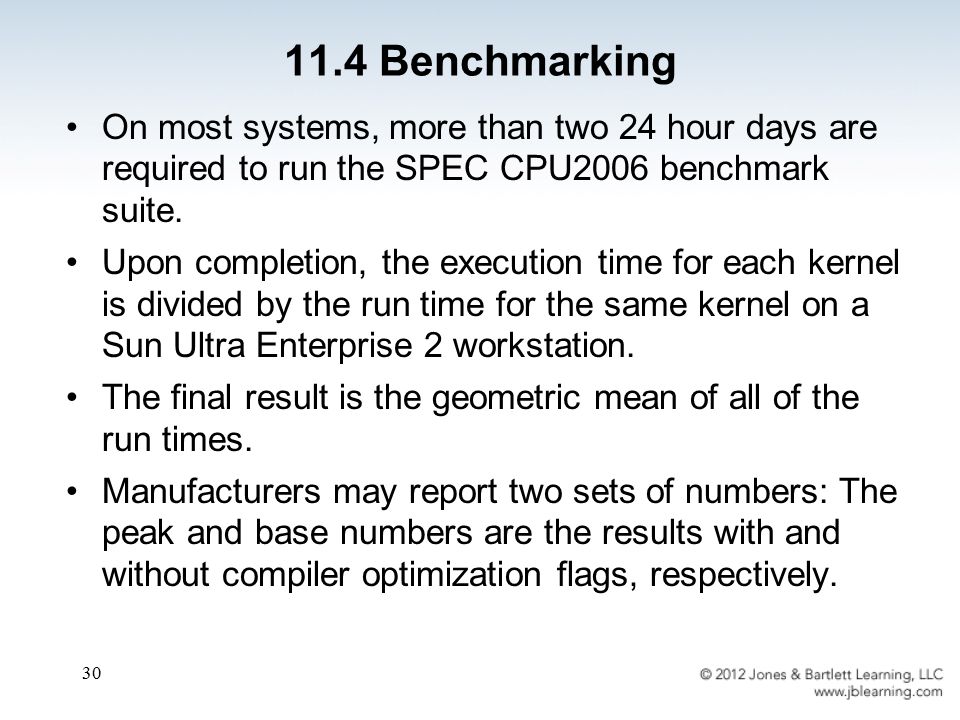 11.4 Benchmarking

• On most systems, more than two 24 hour days are required to run the SPEC CPU2006 benchmark suite.

• Upon completion, the execution time for each kernel is divided by the run time for the same kernel on a Sun Ultra Enterprise 2 workstation.

• The final result is the geometric mean of all of the run times.

• Manufacturers may report two sets of numbers: The peak and base numbers are the results with and without compiler optimization flags, respectively.

30

© 2012 Jones & Bartlett Learning, LLC
www.jblearning.com